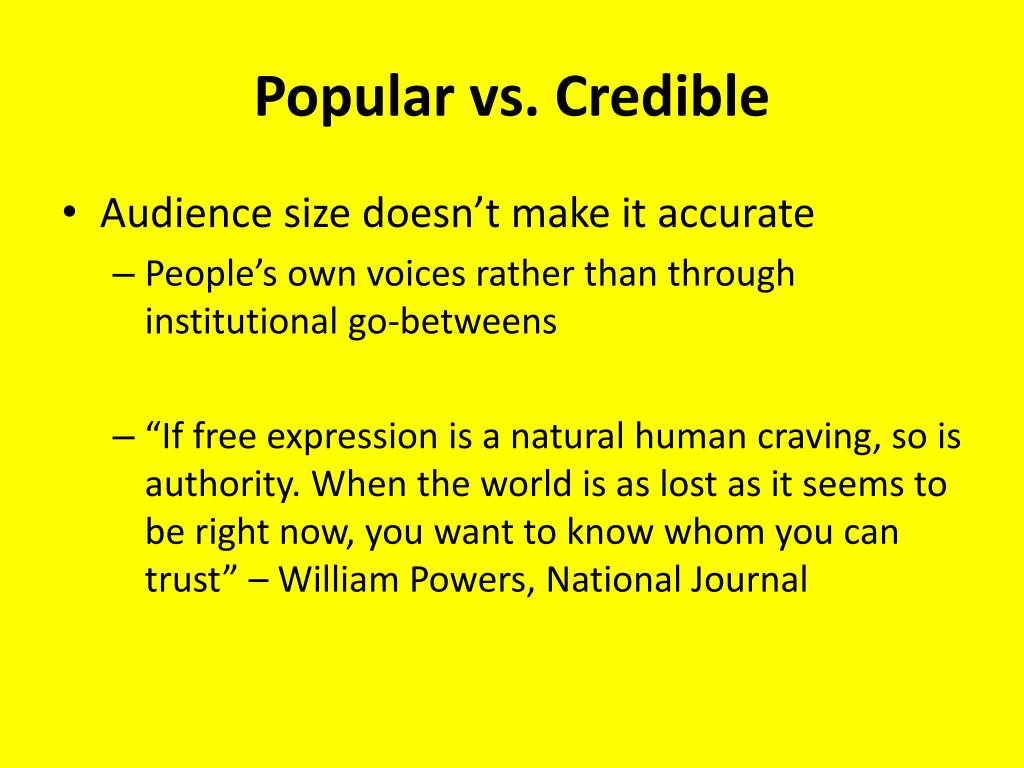 Popular vs. Credible

• Audience size doesn’t make it accurate
– People’s own voices rather than through institutional go-betweens

– “If free expression is a natural human craving, so is authority. When the world is as lost as it seems to be right now, you want to know whom you can trust” – William Powers, National Journal